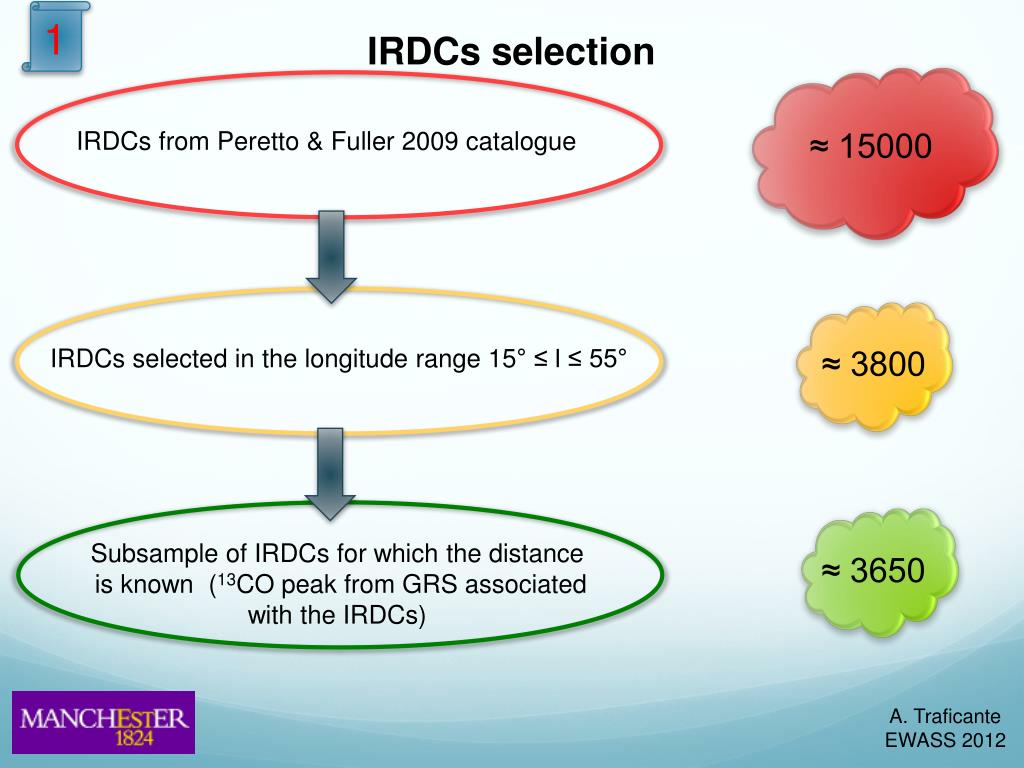 1

IRDCs selection

IRDCs from Peretto & Fuller 2009 catalogue

≈ 15000

IRDCs selected in the longitude range 15° ≤ l ≤ 55°

≈ 3800

Subsample of IRDCs for which the distance is known ($^{13}CO$ peak from GRS associated with the IRDCs)

≈ 3650

MANCHESTER 1824

A. Traficante
EWASS 2012